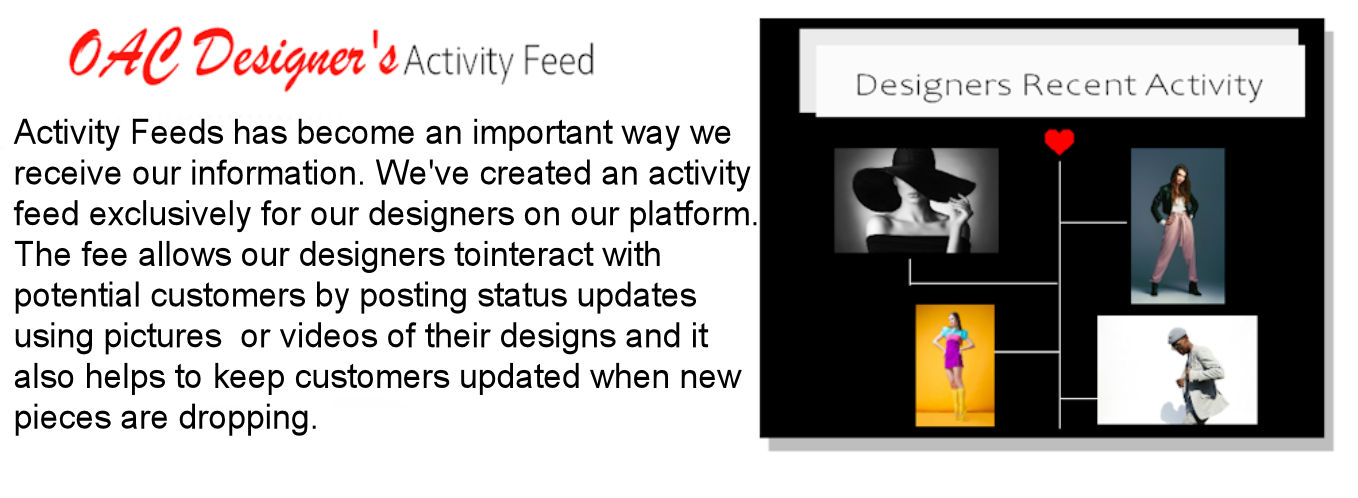 OAC Designer's Activity Feed

Activity Feeds has become an important way we receive our information. We've created an activity feed exclusively for our designers on our platform. The fee allows our designers tointeract with potential customers by posting status updates using pictures or videos of their designs and it also helps to keep customers updated when new pieces are dropping.

Designers Recent Activity